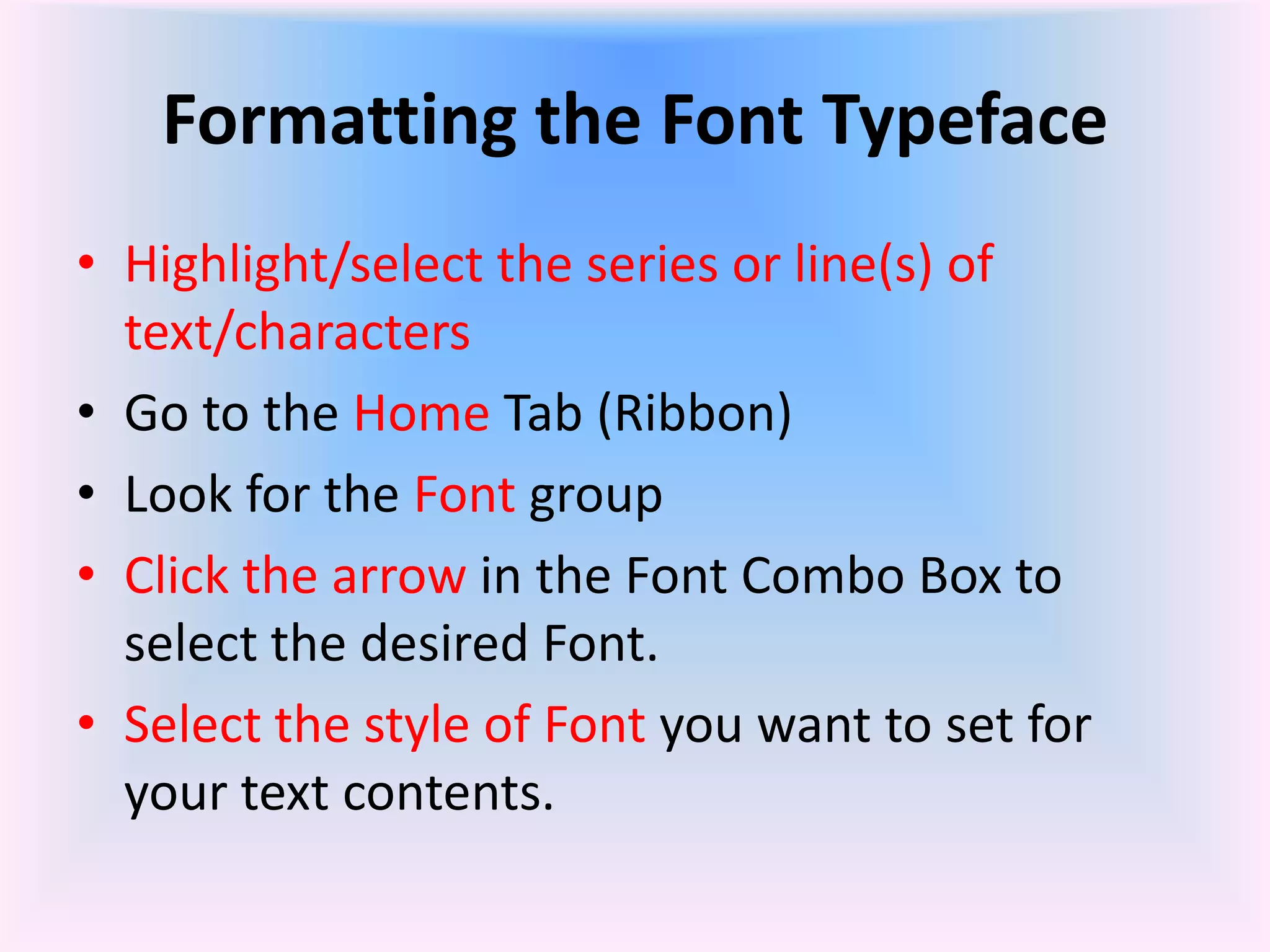 Formatting the Font Typeface

• Highlight/select the series or line(s) of text/characters
• Go to the Home Tab (Ribbon)
• Look for the Font group
• Click the arrow in the Font Combo Box to select the desired Font.
• Select the style of Font you want to set for your text contents.